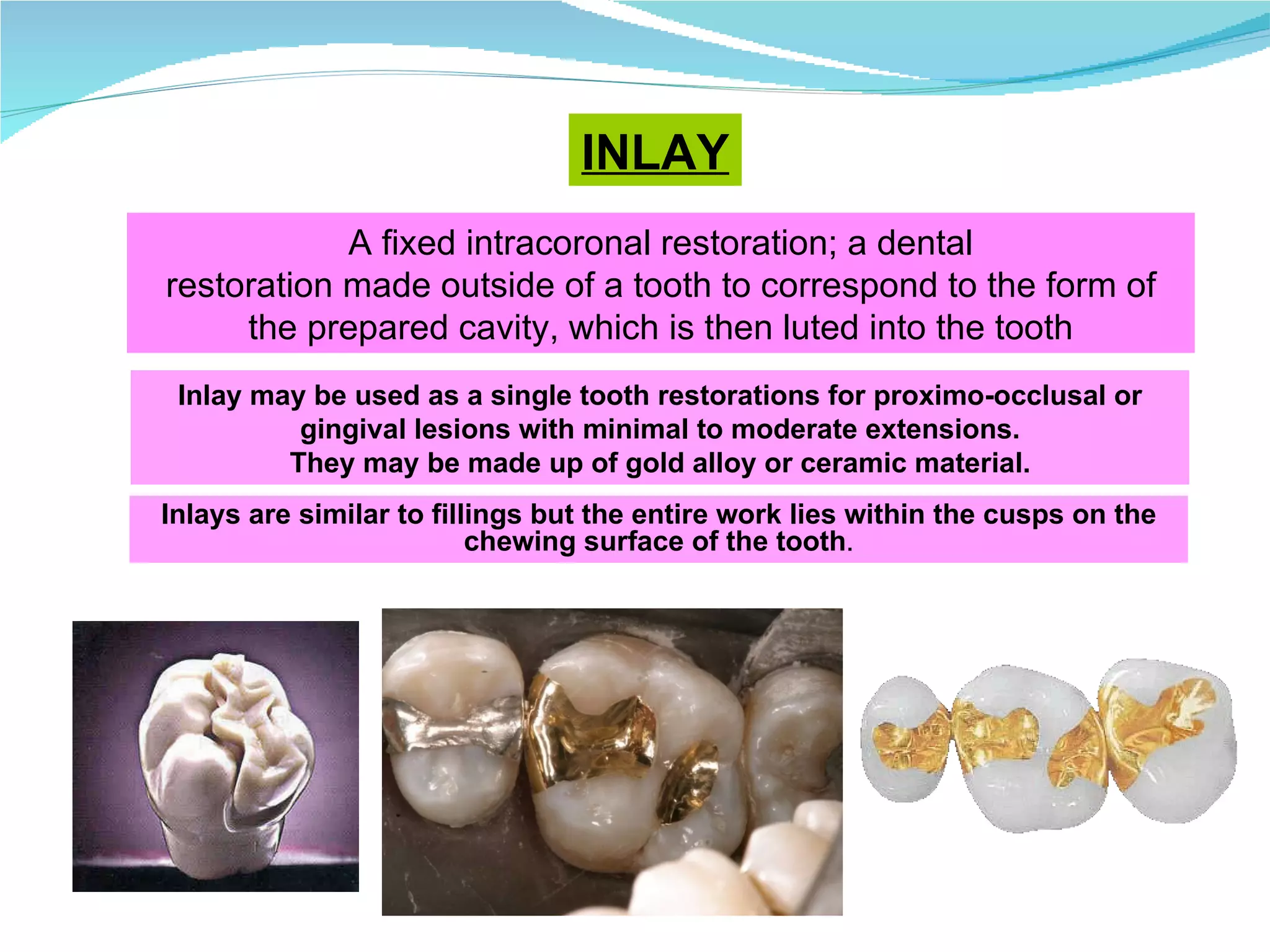 INLAY

A fixed intracoronal restoration; a dental restoration made outside of a tooth to correspond to the form of the prepared cavity, which is then luted into the tooth

Inlay may be used as a single tooth restorations for proximo-occlusal or gingival lesions with minimal to moderate extensions.
They may be made up of gold alloy or ceramic material.

Inlays are similar to fillings but the entire work lies within the cusps on the chewing surface of the tooth.